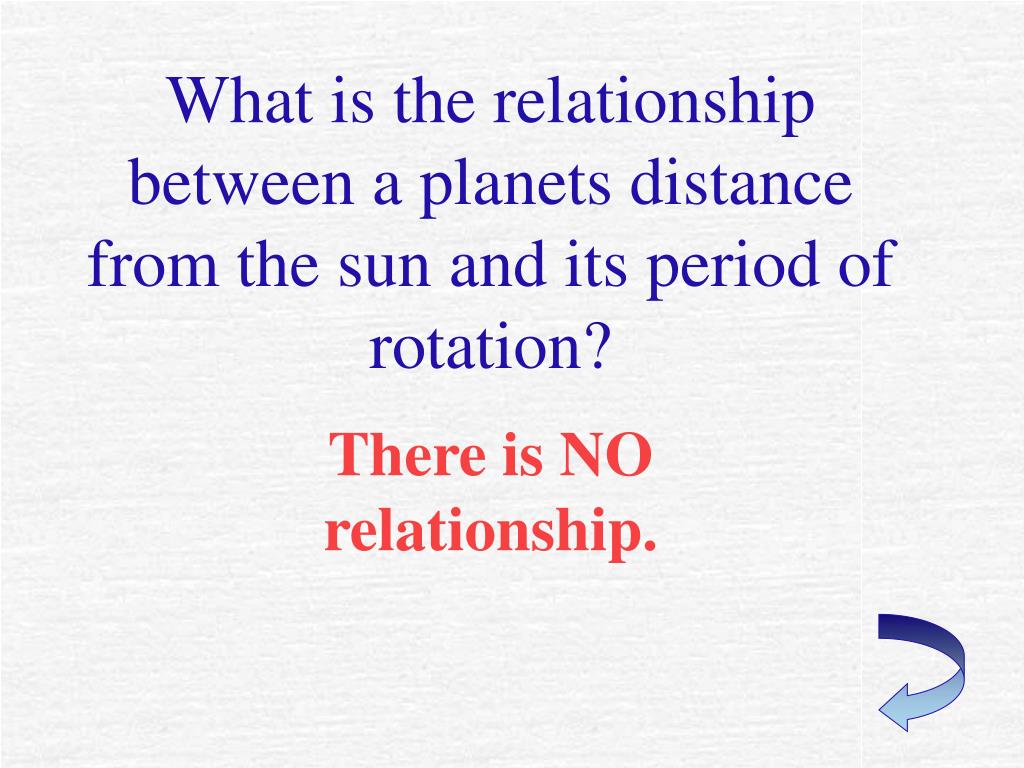 What is the relationship between a planets distance from the sun and its period of rotation?

There is NO relationship.